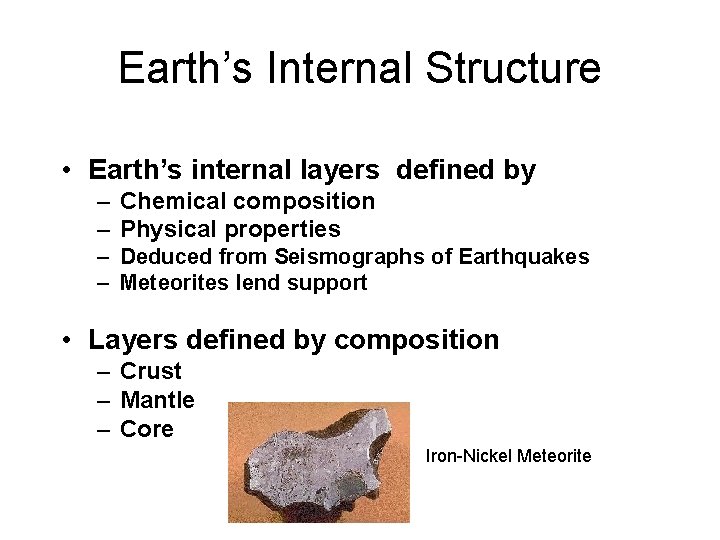 Earth's Internal Structure

• Earth's internal layers defined by
– Chemical composition
– Physical properties
– Deduced from Seismographs of Earthquakes
– Meteorites lend support

• Layers defined by composition
– Crust
– Mantle
– Core

Iron-Nickel Meteorite